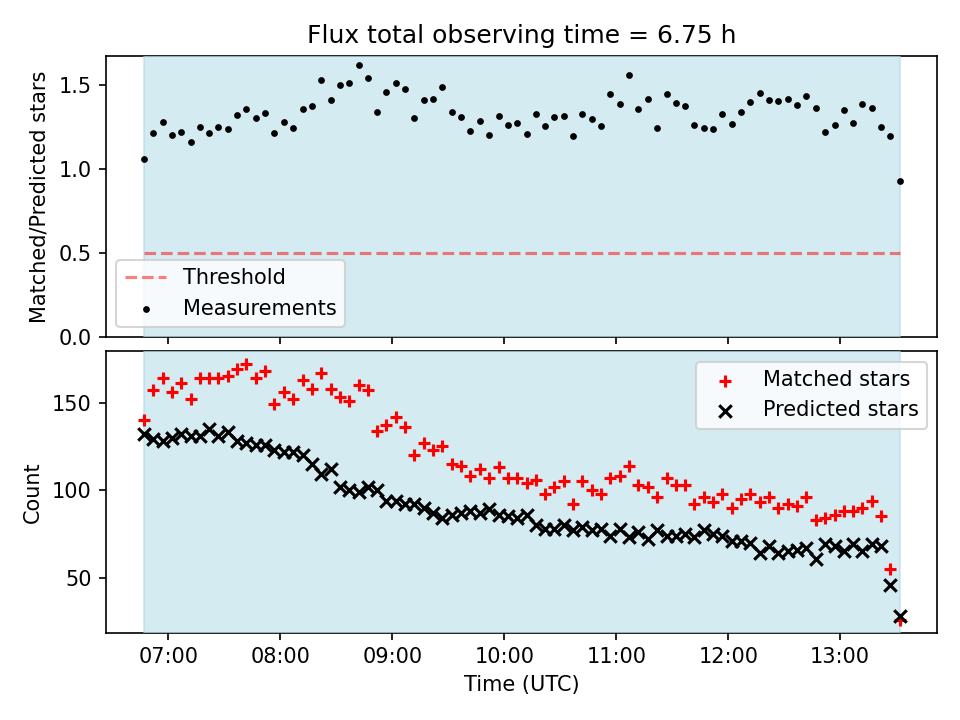 Flux total observing time = 6.75 h

Matched/Predicted stars

1.5
1.0
0.5
0.0

Threshold
Measurements

Count

150
100
50

Matched stars
Predicted stars

07:00 08:00 09:00 10:00 11:00 12:00 13:00

Time (UTC)